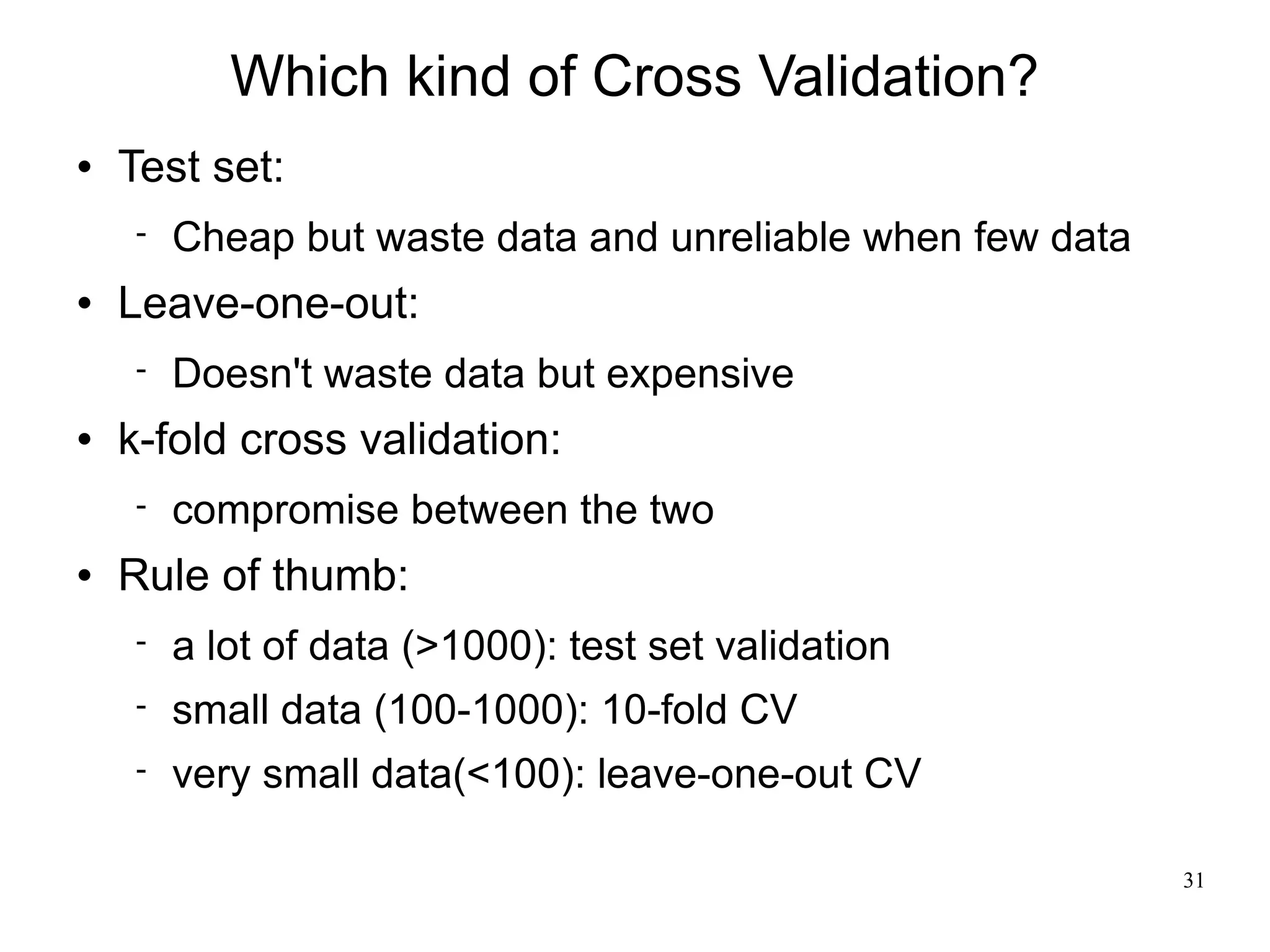 Which kind of Cross Validation?

• Test set:
  - Cheap but waste data and unreliable when few data
• Leave-one-out:
  - Doesn't waste data but expensive
• k-fold cross validation:
  - compromise between the two
• Rule of thumb:
  - a lot of data (>1000): test set validation
  - small data (100-1000): 10-fold CV
  - very small data(<100): leave-one-out CV

31